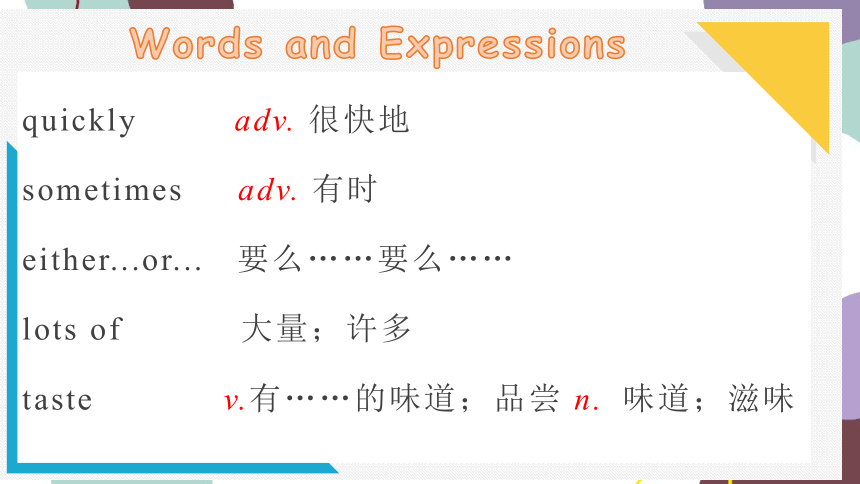 Words and Expressions

quickly adv. 很快地

sometimes adv. 有时

either...or... 要么……要么……

lots of 大量；许多

taste v.有……的味道；品尝 n. 味道；滋味